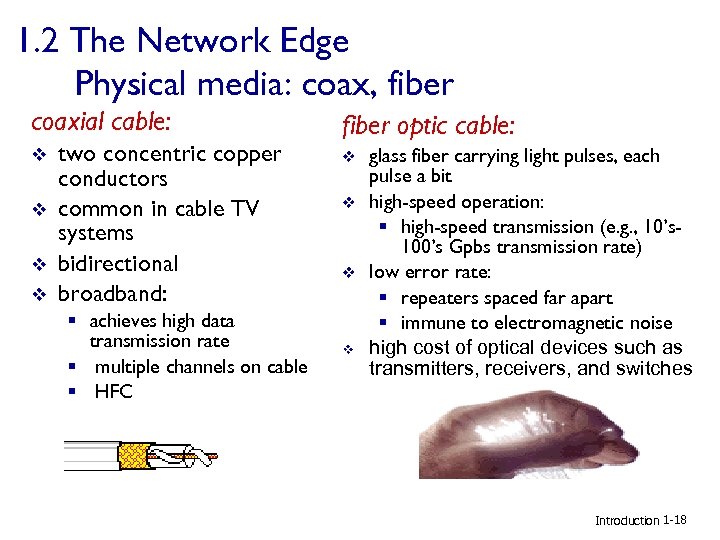 1.2 The Network Edge
Physical media: coax, fiber

coaxial cable:

❖ two concentric copper conductors
❖ common in cable TV systems
❖ bidirectional
❖ broadband:
▪ achieves high data transmission rate
▪ multiple channels on cable
▪ HFC

fiber optic cable:

❖ glass fiber carrying light pulses, each pulse a bit
❖ high-speed operation:
▪ high-speed transmission (e.g., 10's-100's Gpbs transmission rate)
❖ low error rate:
▪ repeaters spaced far apart
▪ immune to electromagnetic noise
❖ high cost of optical devices such as transmitters, receivers, and switches

Introduction 1-18